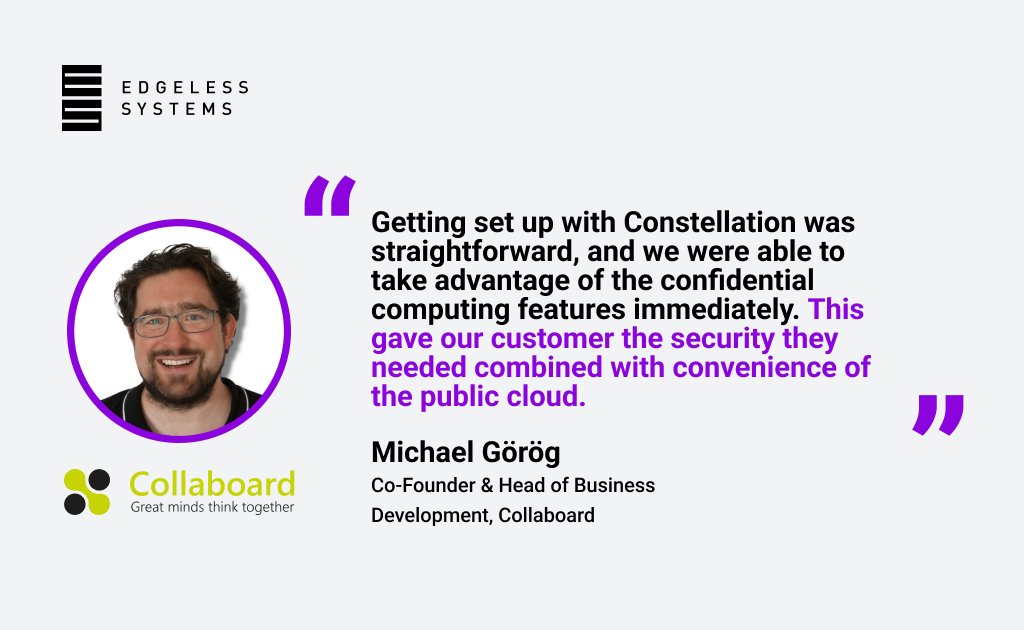 EDGELESS SYSTEMS

“

Getting set up with Constellation was straightforward, and we were able to take advantage of the confidential computing features immediately. This gave our customer the security they needed combined with convenience of the public cloud.

”

Michael Görög
Co-Founder & Head of Business Development, Collaboard

Collaboard
Great minds think together